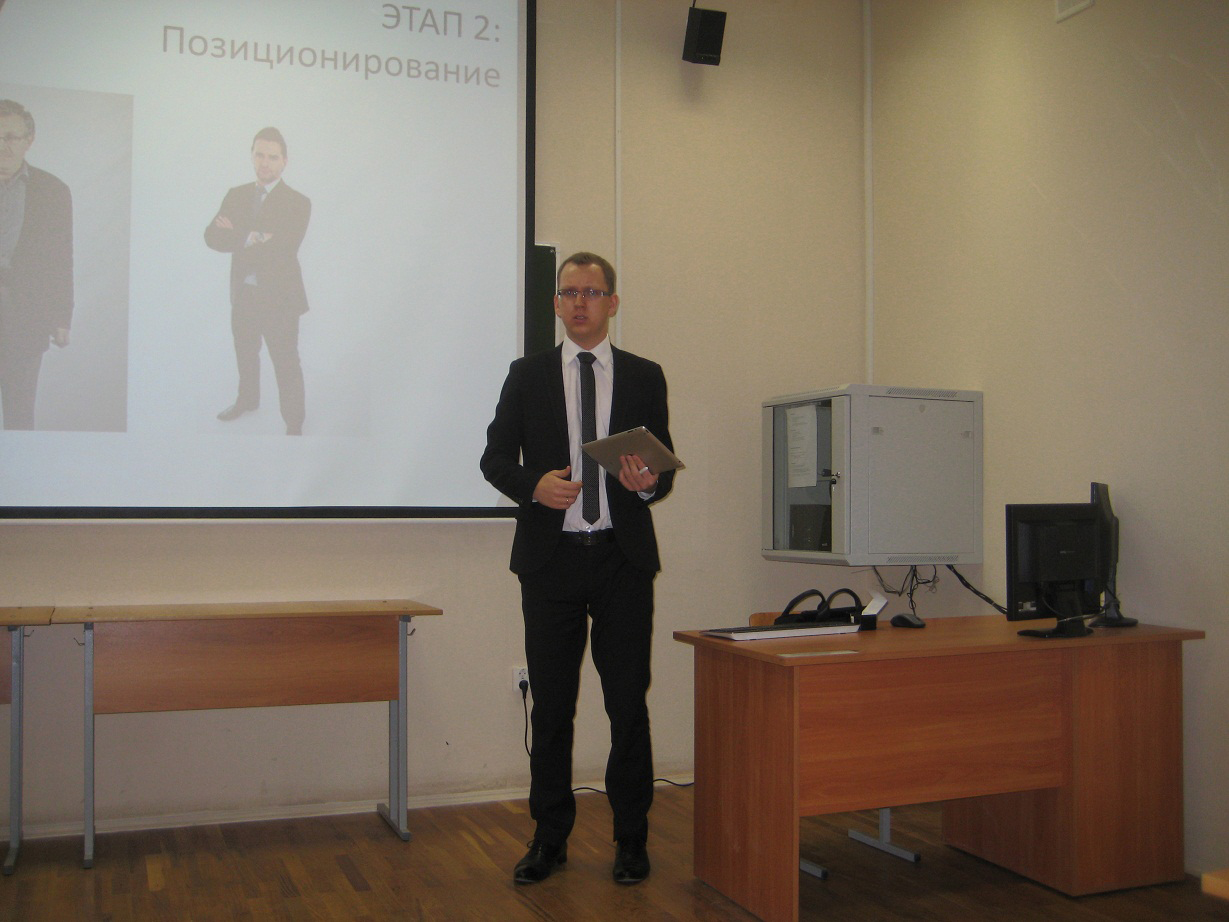 ЭТАП 2:
Позиционирование